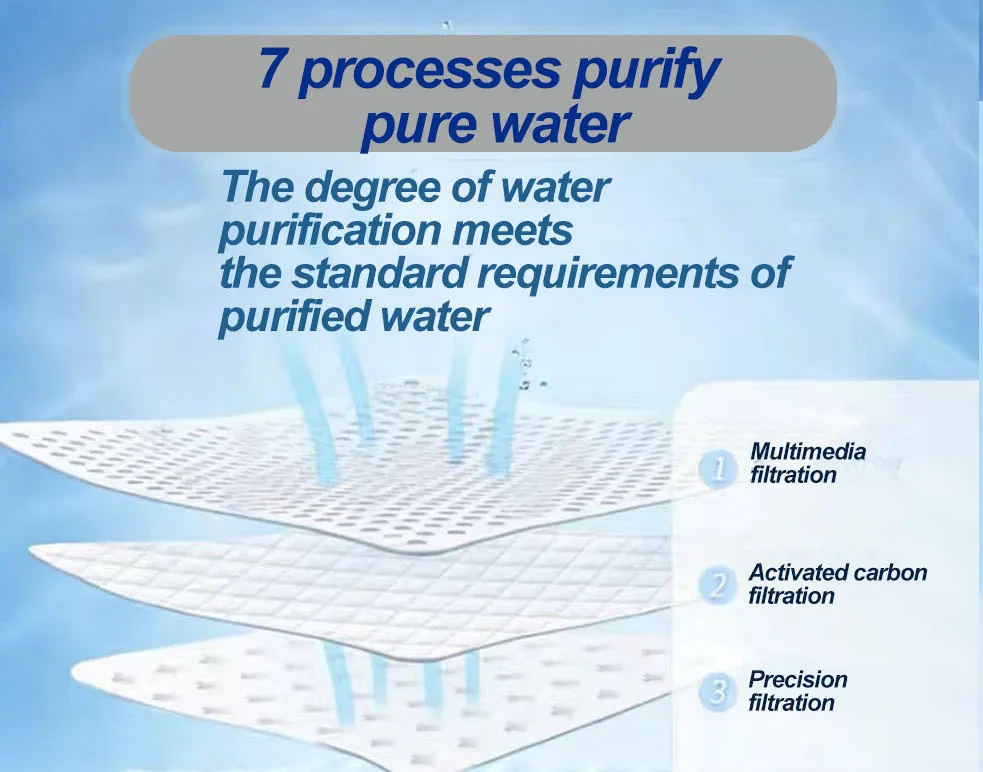 7 processes purify pure water

The degree of water purification meets the standard requirements of purified water

1 Multimedia filtration

2 Activated carbon filtration

3 Precision filtration